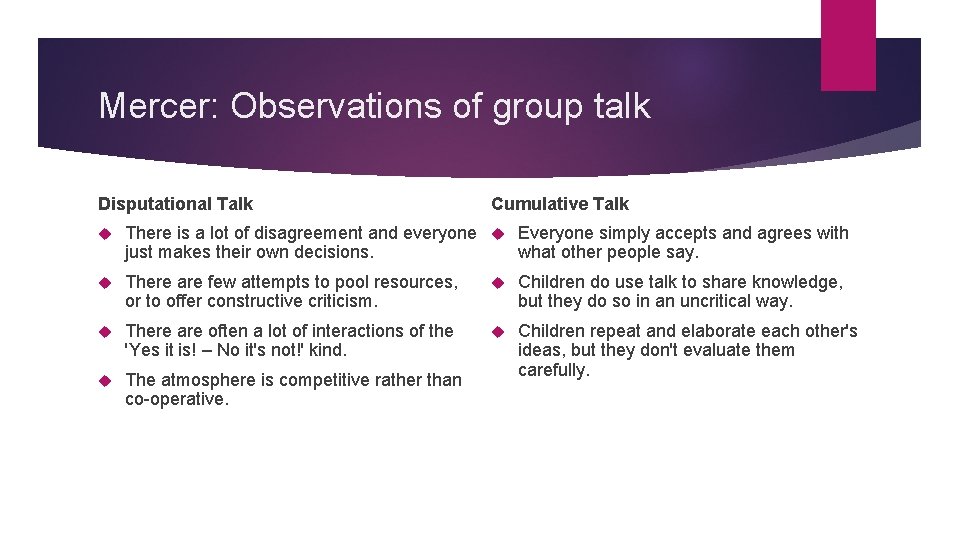 Mercer: Observations of group talk

Disputational Talk

There is a lot of disagreement and everyone just makes their own decisions.

There are few attempts to pool resources, or to offer constructive criticism.

There are often a lot of interactions of the 'Yes it is! – No it's not!' kind.

The atmosphere is competitive rather than co-operative.

Cumulative Talk

Everyone simply accepts and agrees with what other people say.

Children do use talk to share knowledge, but they do so in an uncritical way.

Children repeat and elaborate each other's ideas, but they don't evaluate them carefully.